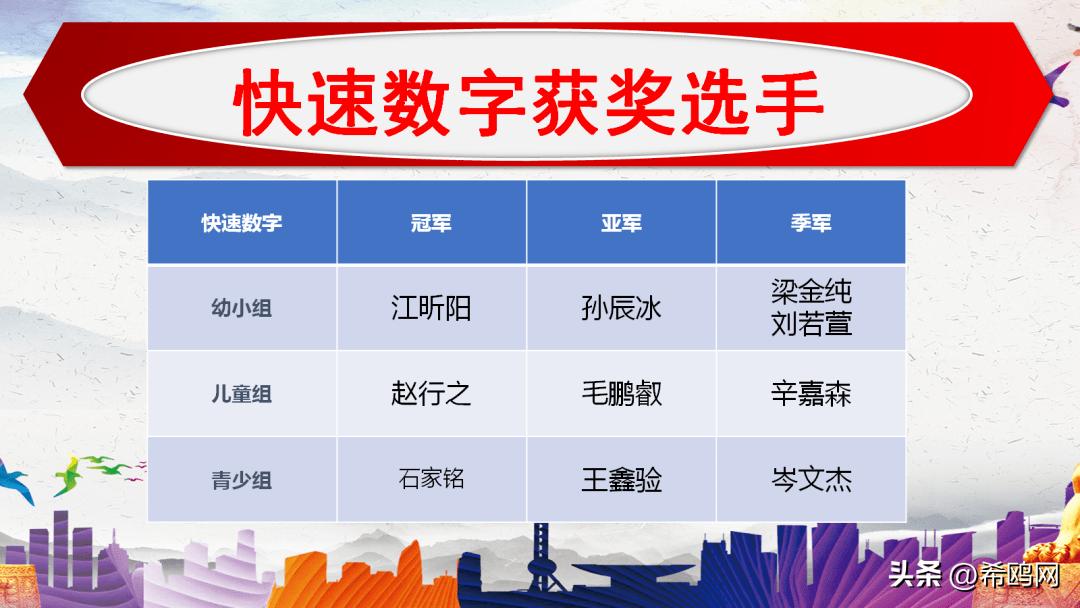 快速数字获奖选手

| 快速数字 | 冠军 | 亚军 | 季军 |
|---|---|---|---|
| 幼小组 | 江昕阳 | 孙辰冰 | 梁金纯 刘若萱 |
| 儿童组 | 赵行之 | 毛鹏叡 | 辛嘉森 |
| 青少组 | 石家铭 | 王鑫验 | 岑文杰 |

头条 @希鸥网